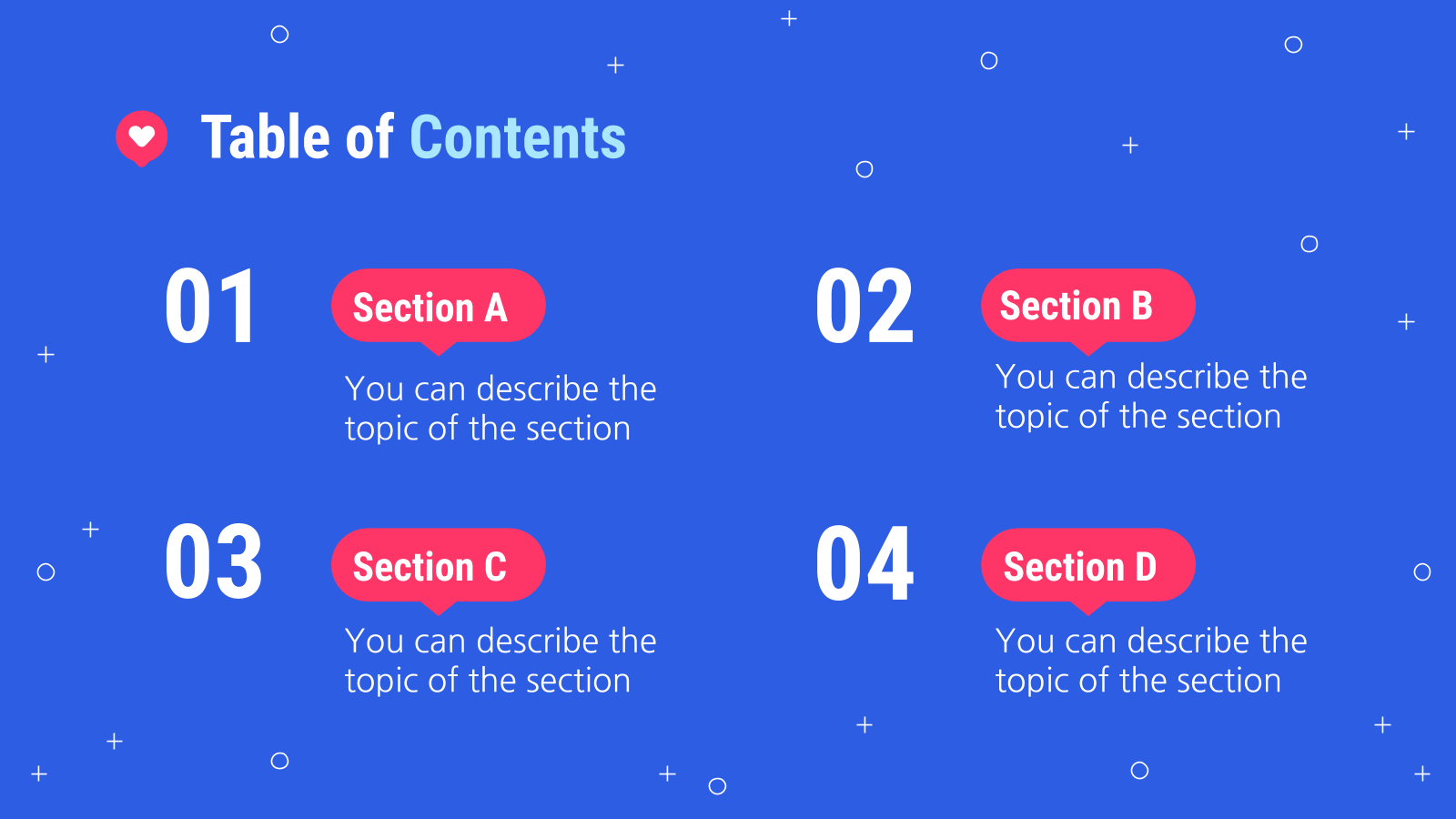 Table of Contents

01

Section A

You can describe the topic of the section

02

Section B

You can describe the topic of the section

03

Section C

You can describe the topic of the section

04

Section D

You can describe the topic of the section